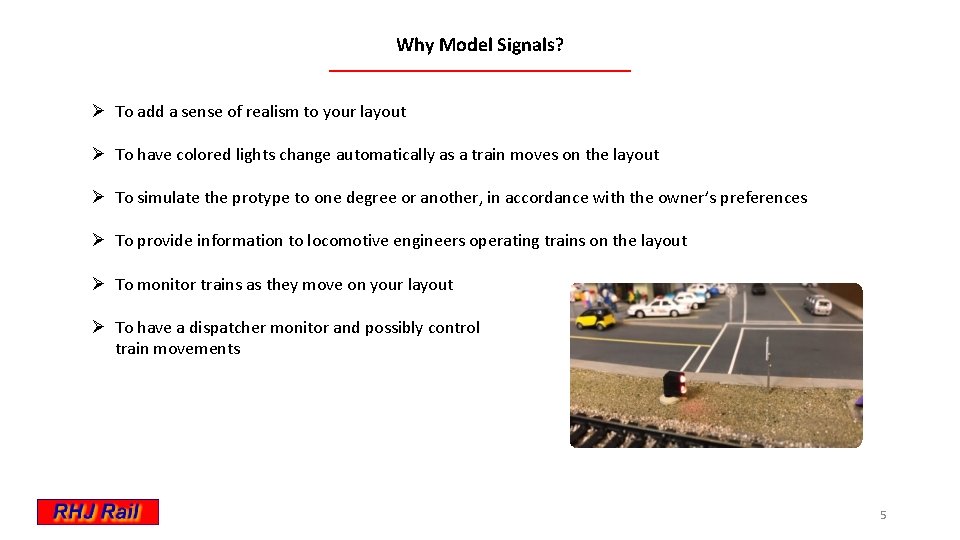 Why Model Signals?

➢ To add a sense of realism to your layout

➢ To have colored lights change automatically as a train moves on the layout

➢ To simulate the protype to one degree or another, in accordance with the owner's preferences

➢ To provide information to locomotive engineers operating trains on the layout

➢ To monitor trains as they move on your layout

➢ To have a dispatcher monitor and possibly control train movements

RHJ Rail

5